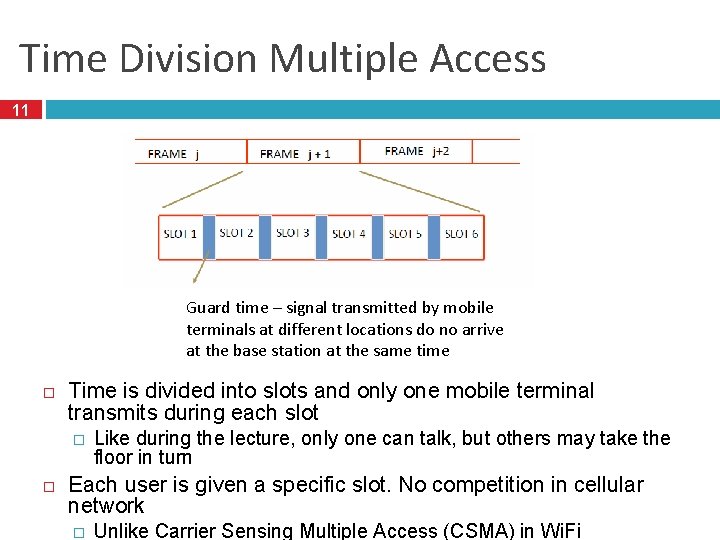 Time Division Multiple Access

11

FRAME j
FRAME j + 1
FRAME j+2

SLOT 1
SLOT 2
SLOT 3
SLOT 4
SLOT 5
SLOT 6

Guard time – signal transmitted by mobile terminals at different locations do no arrive at the base station at the same time

□ Time is divided into slots and only one mobile terminal transmits during each slot
□ Like during the lecture, only one can talk, but others may take the floor in turn
□ Each user is given a specific slot. No competition in cellular network
□ Unlike Carrier Sensing Multiple Access (CSMA) in WiFi